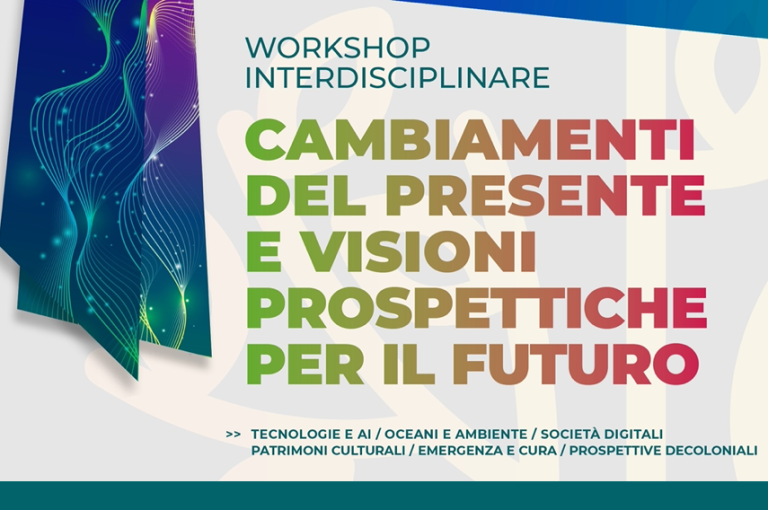 WORKSHOP INTERDISCIPLINARE

CAMBIAMENTI DEL PRESENTE E VISIONI PROSPETTICHE PER IL FUTURO

>> TECNOLOGIE E AI / OCEANI E AMBIENTE / SOCIETÀ DIGITALI
PATRIMONI CULTURALI / EMERGENZA E CURA / PROSPETTIVE DECOLONIALI